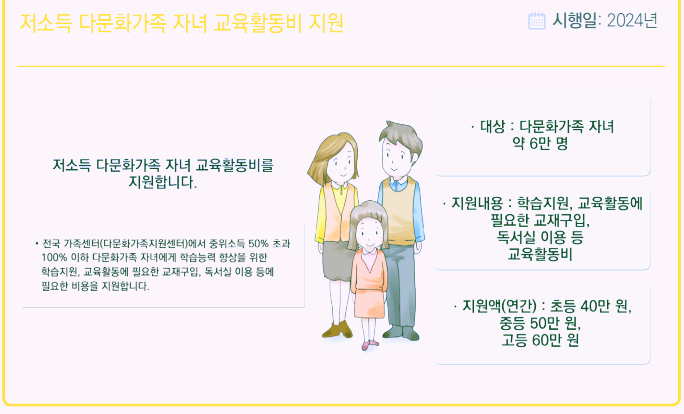 저소득 다문화가족 자녀 교육활동비 지원

시행일: 2024년

저소득 다문화가족 자녀 교육활동비를 지원합니다.

• 전국 가족센터(다문화가족지원센터)에서 중위소득 50% 초과 100% 이하 다문화가족 자녀에게 학습능력 향상을 위한 학습지원, 교육활동에 필요한 교재구입, 독서실 이용 등에 필요한 비용을 지원합니다.

· 대상 : 다문화가족 자녀 약 6만 명

· 지원내용 : 학습지원, 교육활동에 필요한 교재구입, 독서실 이용 등 교육활동비

· 지원액(연간) : 초등 40만 원, 중등 50만 원, 고등 60만 원